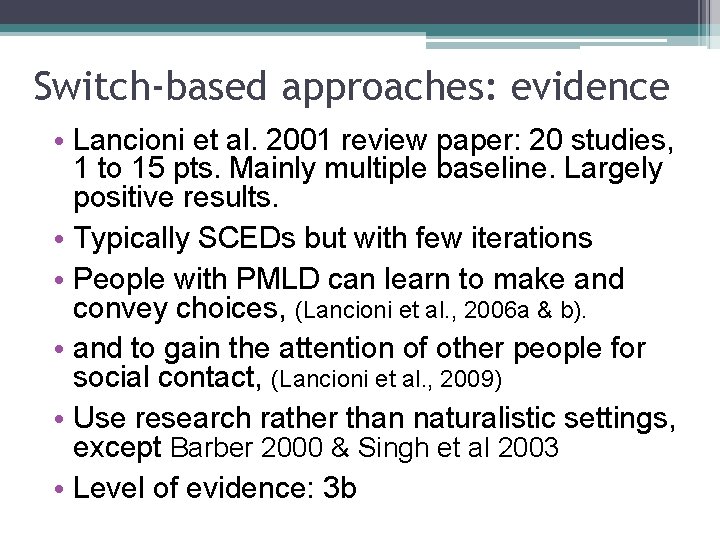 Switch-based approaches: evidence

• Lancioni et al. 2001 review paper: 20 studies, 1 to 15 pts. Mainly multiple baseline. Largely positive results.

• Typically SCEDs but with few iterations

• People with PMLD can learn to make and convey choices, (Lancioni et al., 2006a & b).

• and to gain the attention of other people for social contact, (Lancioni et al., 2009)

• Use research rather than naturalistic settings, except Barber 2000 & Singh et al 2003

• Level of evidence: 3b